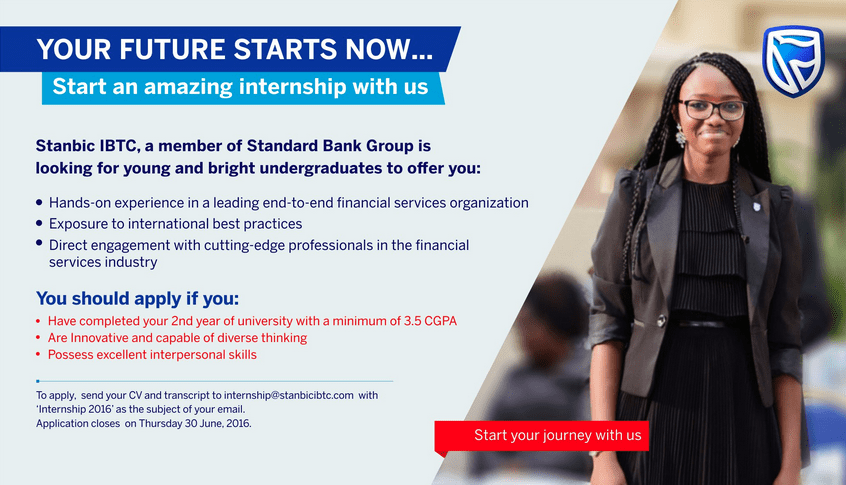 YOUR FUTURE STARTS NOW...
Start an amazing internship with us

Stanbic IBTC, a member of Standard Bank Group is looking for young and bright undergraduates to offer you:

• Hands-on experience in a leading end-to-end financial services organization
• Exposure to international best practices
• Direct engagement with cutting-edge professionals in the financial services industry

You should apply if you:
• Have completed your 2nd year of university with a minimum of 3.5 CGPA
• Are Innovative and capable of diverse thinking
• Possess excellent interpersonal skills

To apply, send your CV and transcript to internship@stanbicibtc.com with 'Internship 2016' as the subject of your email.
Application closes on Thursday 30 June, 2016.

Start your journey with us